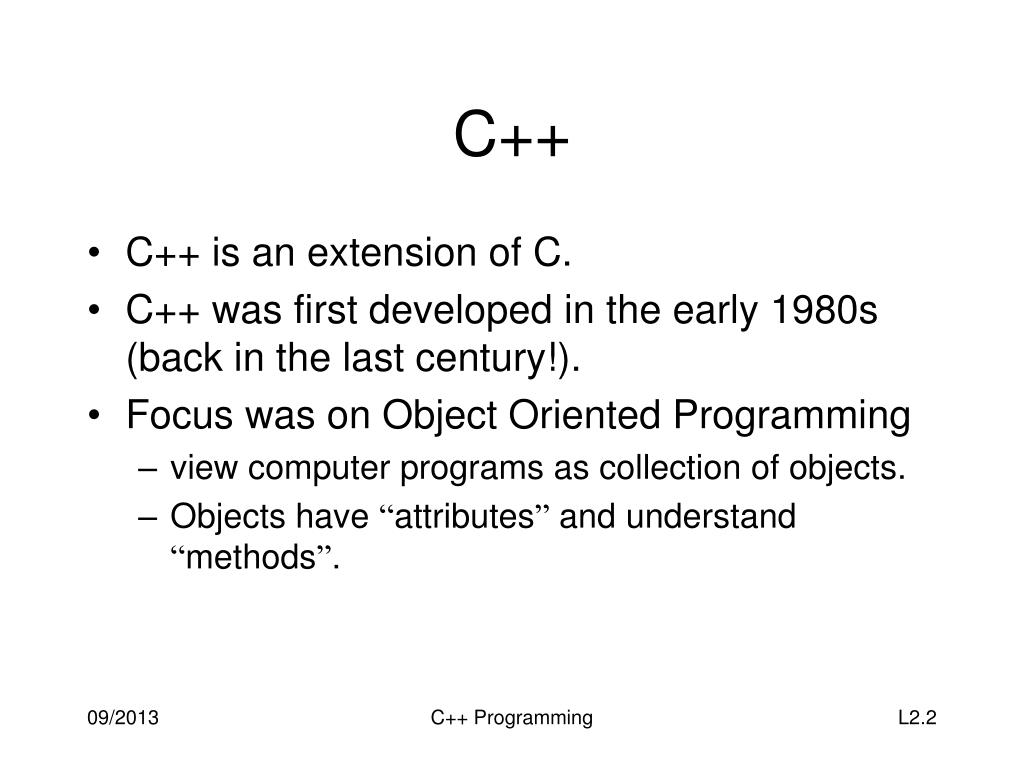 C++

• C++ is an extension of C.
• C++ was first developed in the early 1980s (back in the last century!).
• Focus was on Object Oriented Programming
  – view computer programs as collection of objects.
  – Objects have “attributes” and understand “methods”.

09/2013

C++ Programming

L2.2